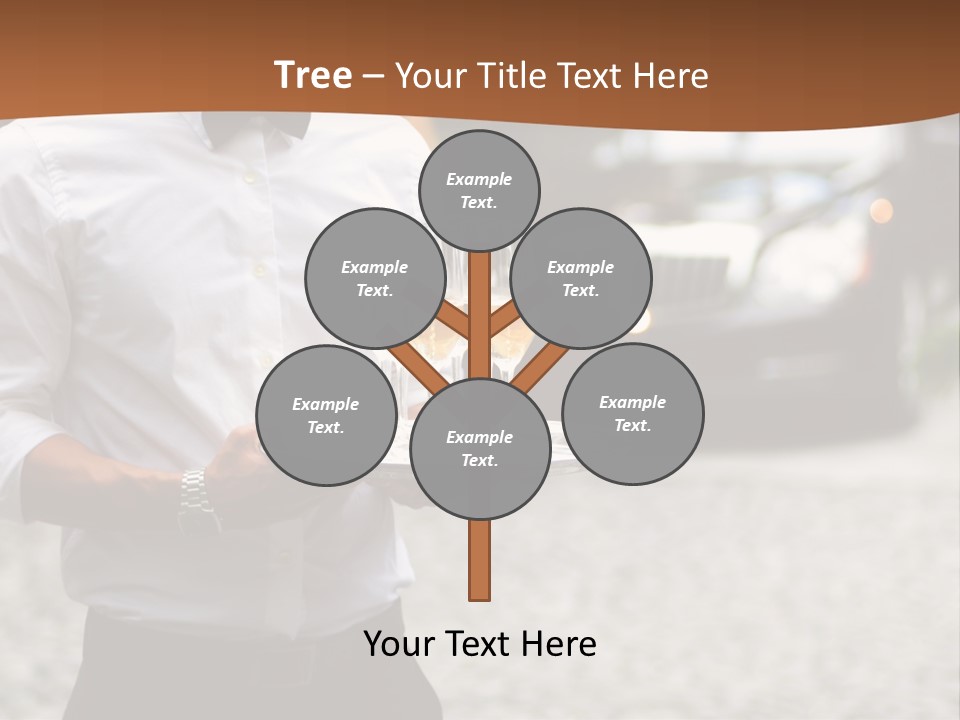 Tree – Your Title Text Here

Example Text.

Example Text.

Example Text.

Example Text.

Example Text.

Example Text.

Your Text Here